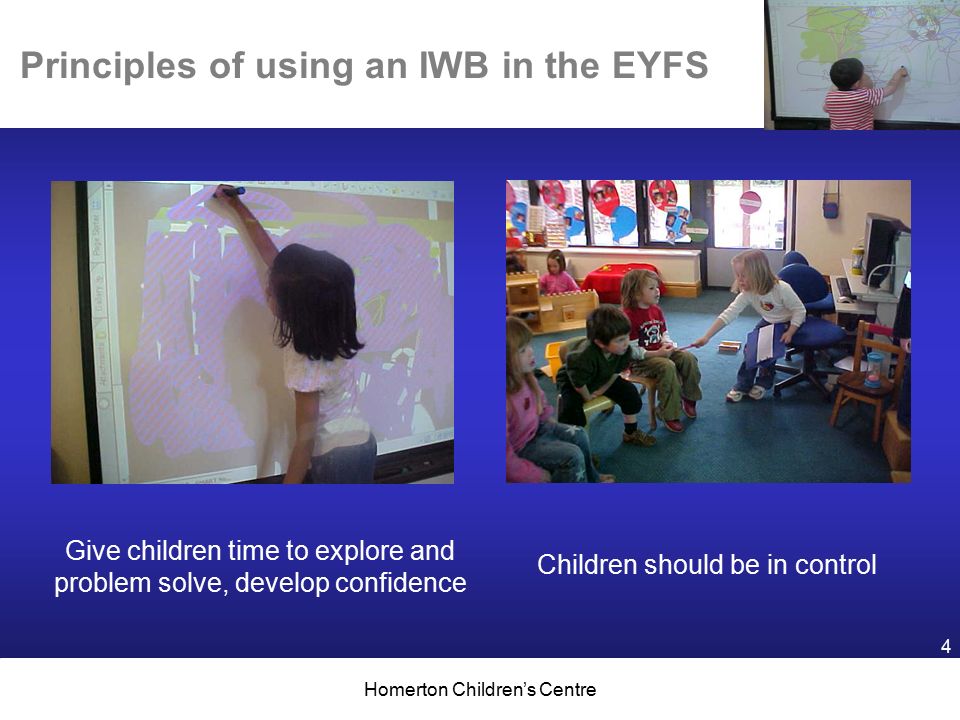 Principles of using an IWB in the EYFS

Give children time to explore and problem solve, develop confidence

Children should be in control

4

Homerton Children's Centre